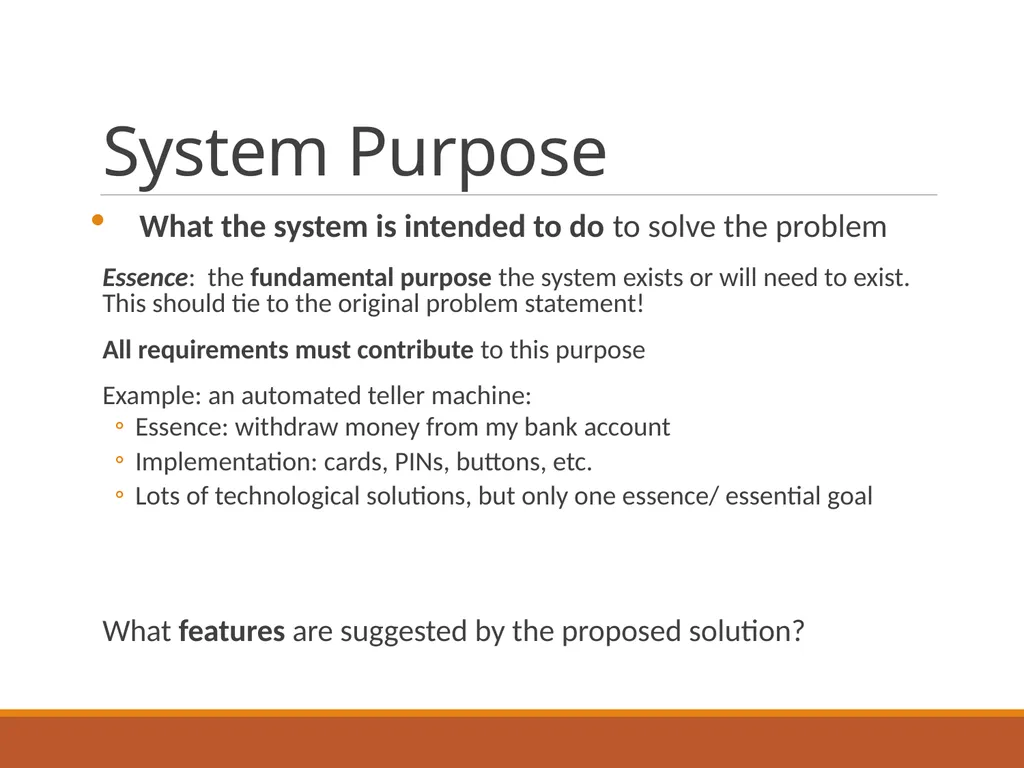 System Purpose

• What the system is intended to do to solve the problem

Essence: the fundamental purpose the system exists or will need to exist. This should tie to the original problem statement!

All requirements must contribute to this purpose

Example: an automated teller machine:
◦ Essence: withdraw money from my bank account
◦ Implementation: cards, PINs, buttons, etc.
◦ Lots of technological solutions, but only one essence/ essential goal

What features are suggested by the proposed solution?